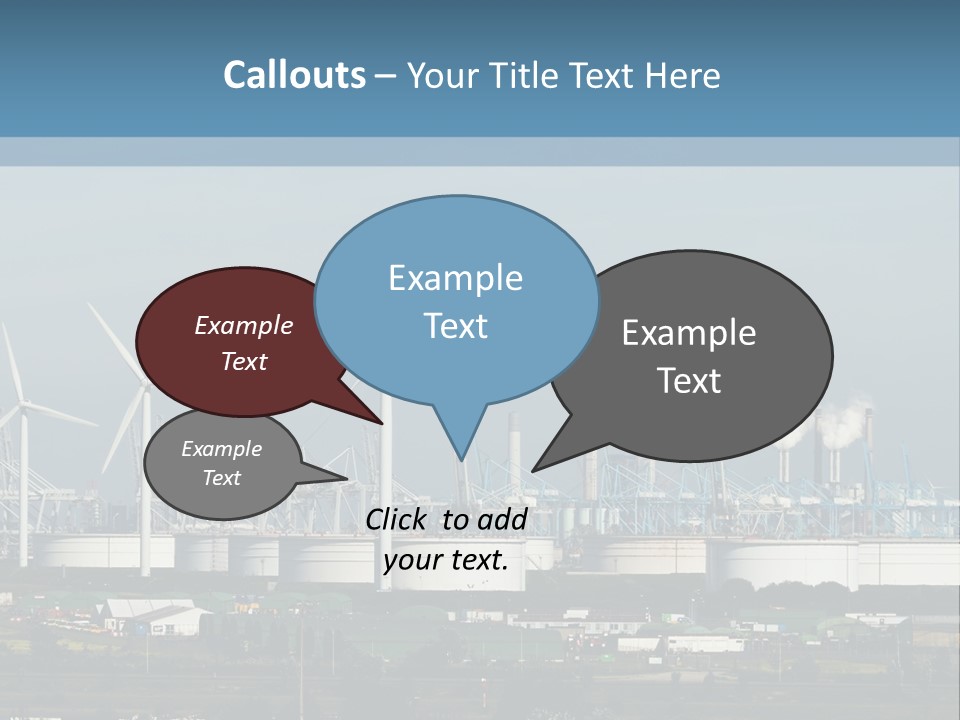 Callouts – Your Title Text Here

Example Text

Example Text

Example Text

Example Text

Click to add your text.